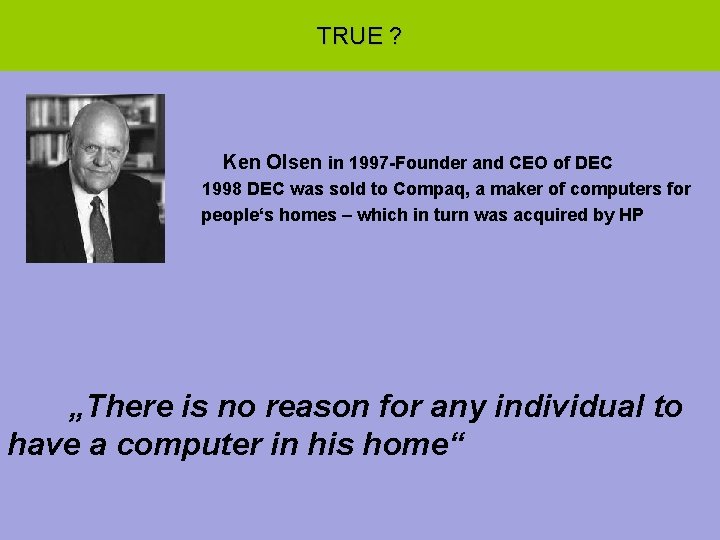 TRUE ?

Ken Olsen in 1997-Founder and CEO of DEC
1998 DEC was sold to Compaq, a maker of computers for people‘s homes – which in turn was acquired by HP

„There is no reason for any individual to have a computer in his home“